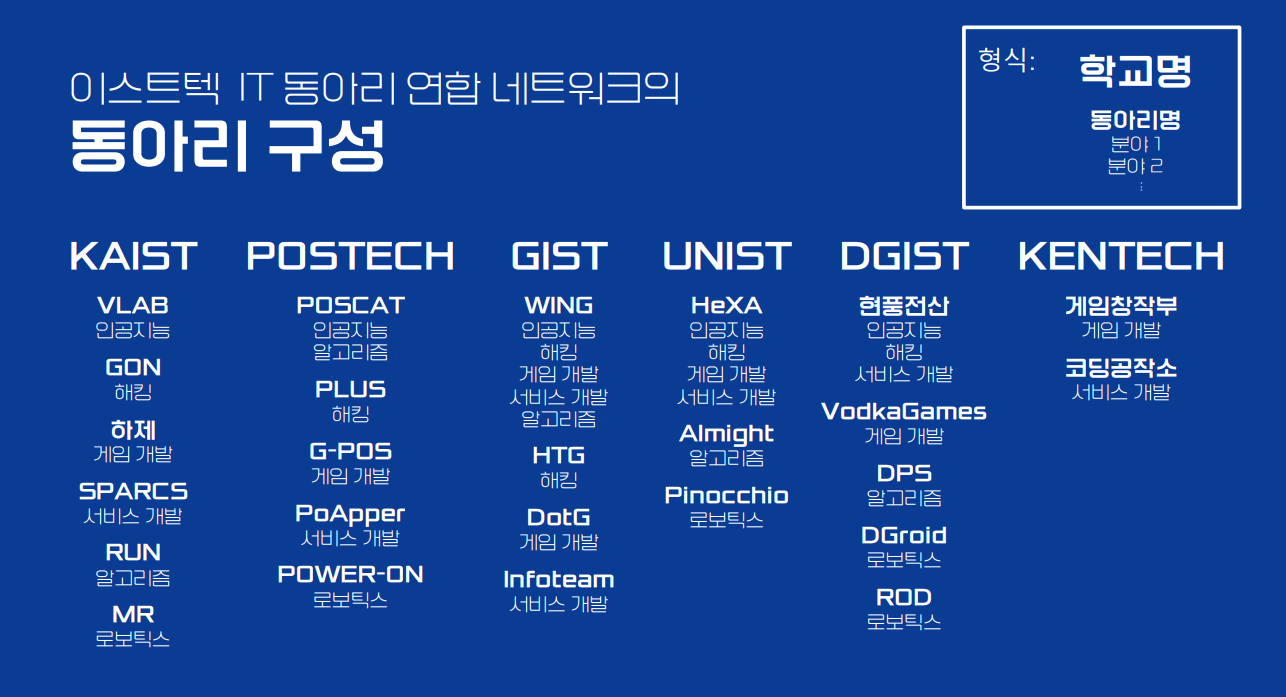 이스트텍 IT 동아리 연합 네트워크의
동아리 구성

형식: 학교명
동아리명
분야 1
분야 2
⋮

KAIST
VLAB
인공지능
GON
해킹
하제
게임 개발
SPARCS
서비스 개발
RUN
알고리즘
MR
로보틱스

POSTECH
POSCAT
인공지능
알고리즘
PLUS
해킹
G-POS
게임 개발
PoApper
서비스 개발
POWER-ON
로보틱스

GIST
WING
인공지능
해킹
게임 개발
서비스 개발
알고리즘
HTG
해킹
DotG
게임 개발
Infoteam
서비스 개발

UNIST
HeXA
인공지능
해킹
게임 개발
서비스 개발
Almight
알고리즘
Pinocchio
로보틱스

DGIST
현풍전산
인공지능
해킹
서비스 개발
VodkaGames
게임 개발
DPS
알고리즘
DGroid
로보틱스
ROD
로보틱스

KENTECH
게임창작부
게임 개발
코딩공작소
서비스 개발